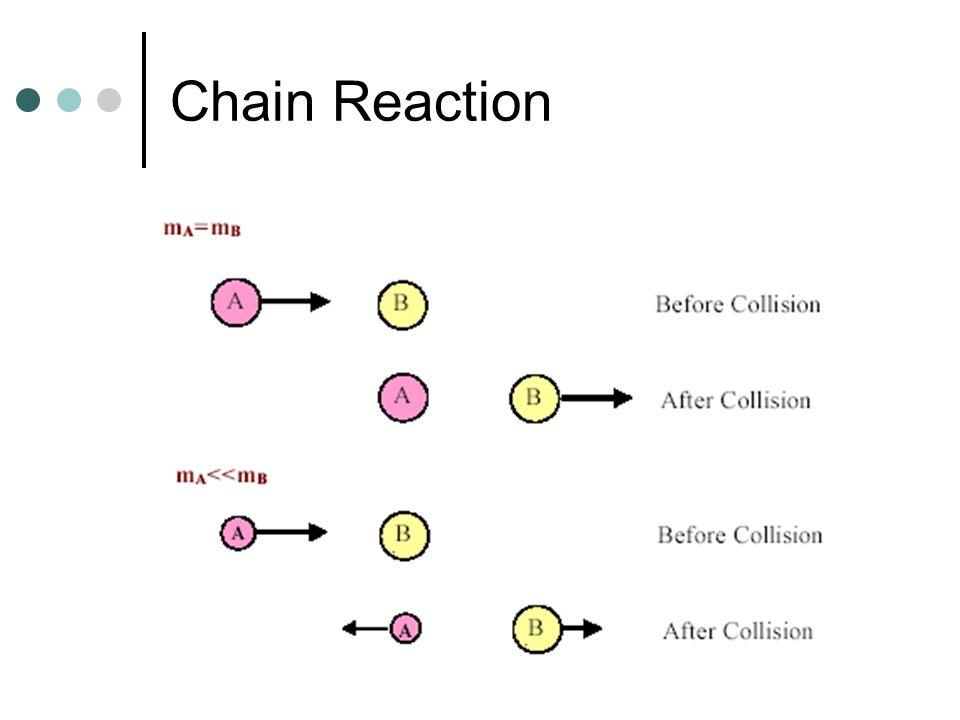 Chain Reaction

$m_A=m_B$

A B Before Collision

A B After Collision

$m_A<<m_B$

A B Before Collision

A B After Collision